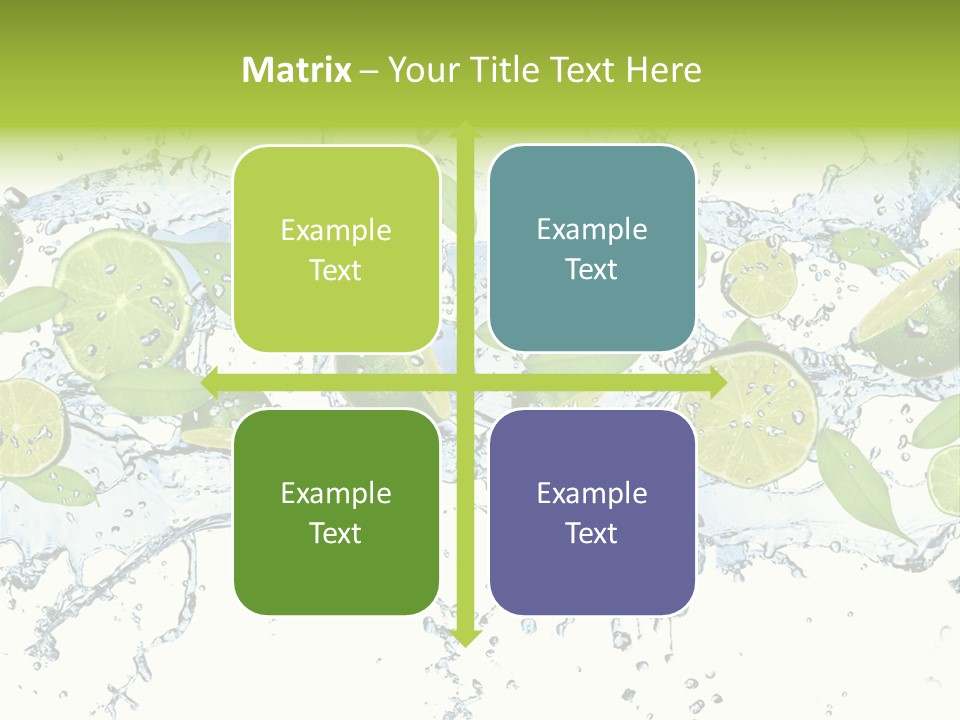 Matrix – Your Title Text Here

Example Text

Example Text

Example Text

Example Text